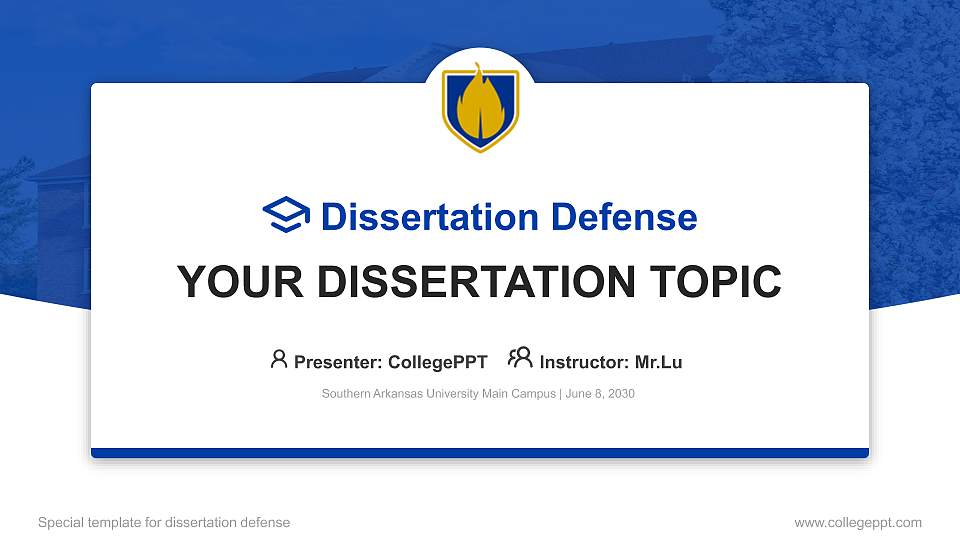 Dissertation Defense

YOUR DISSERTATION TOPIC

Presenter: CollegePPT Instructor: Mr.Lu

Southern Arkansas University Main Campus | June 8, 2030

Special template for dissertation defense

www.collegeppt.com